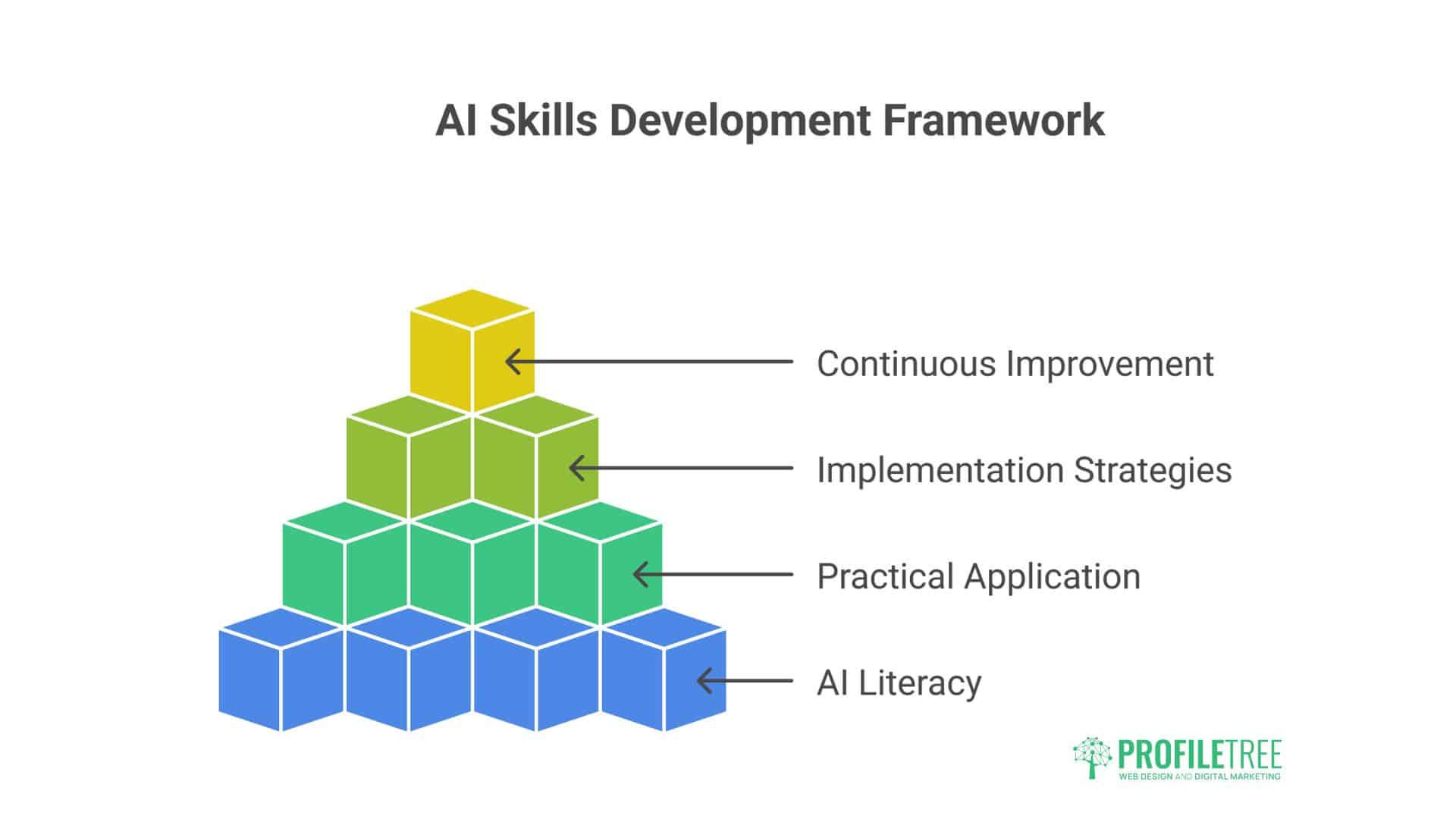 AI Skills Development Framework

Continuous Improvement

Implementation Strategies

Practical Application

AI Literacy

PROFILETREE
WEB DESIGN AND DIGITAL MARKETING